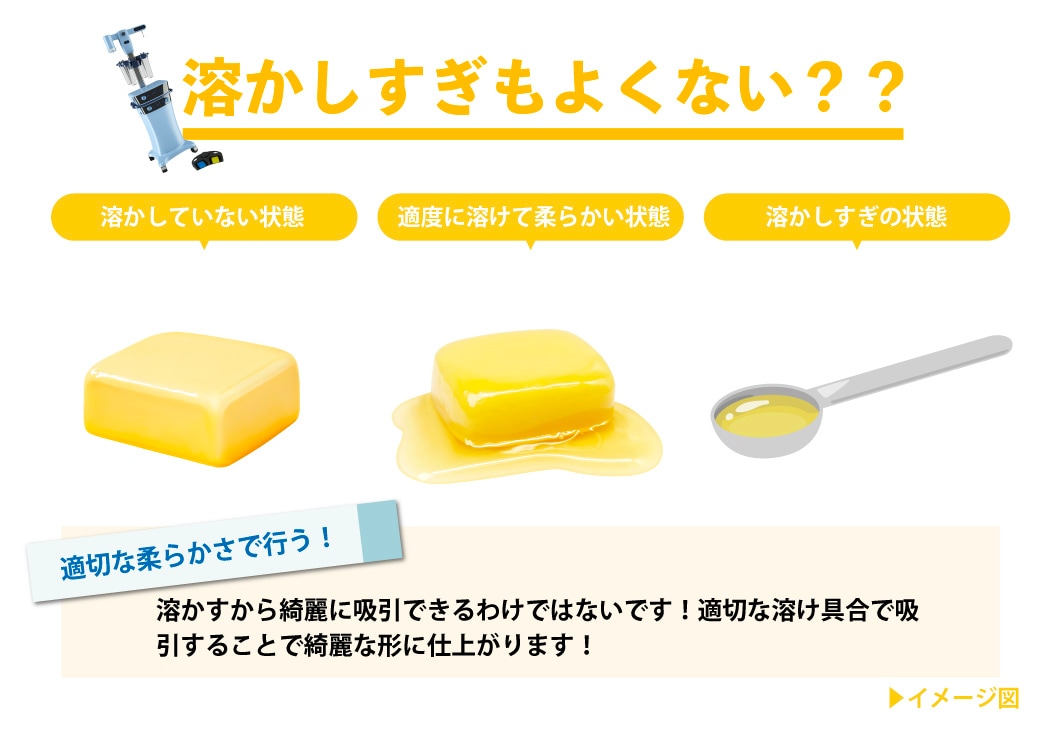 溶かしすぎもよくない？？

溶かしていない状態

適度に溶けて柔らかい状態

溶かしすぎの状態

適切な柔らかさで行う！

溶かすから綺麗に吸引できるわけではないです！適切な溶け具合で吸引することで綺麗な形に仕上がります！

▶イメージ図